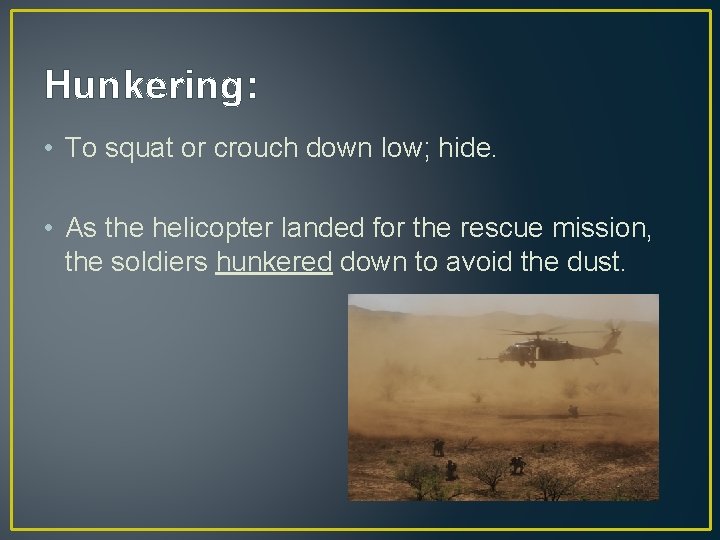 Hunkering:

• To squat or crouch down low; hide.

• As the helicopter landed for the rescue mission, the soldiers hunkered down to avoid the dust.